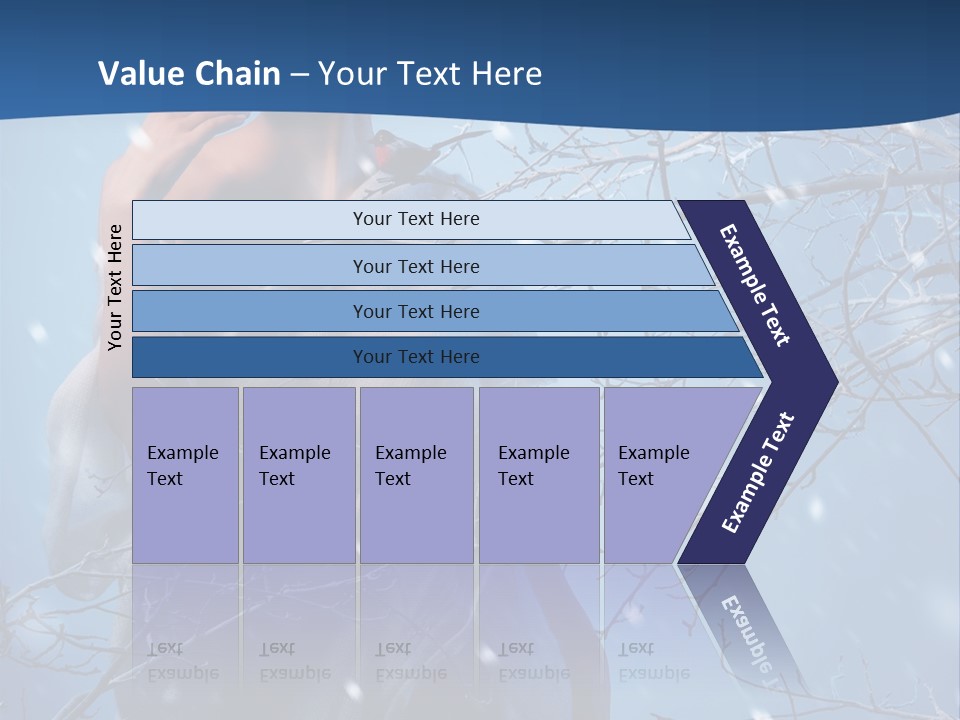 Value Chain – Your Text Here

Your Text Here

Your Text Here

Your Text Here

Your Text Here

Your Text Here

Example Text

Example Text

Example Text

Example Text

Example Text

Example Text

Example Text